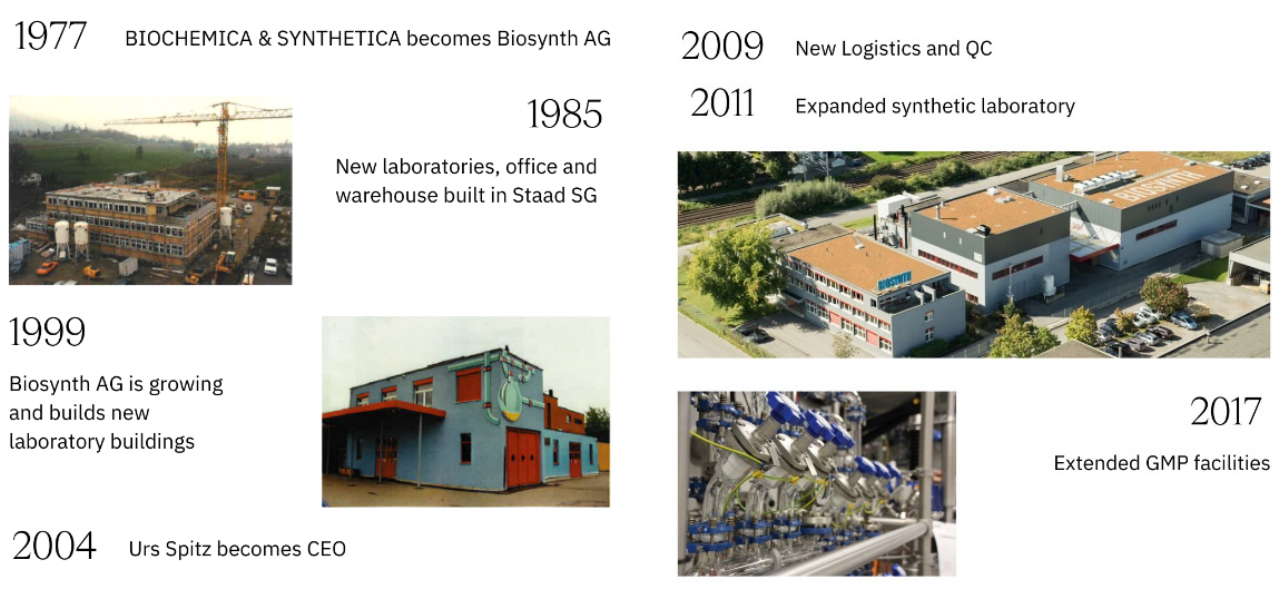 1977 BIOCHEMICA & SYNTHETICA becomes Biosynth AG

1985

New laboratories, office and warehouse built in Staad SG

1999

Biosynth AG is growing and builds new laboratory buildings

2004 Urs Spitz becomes CEO

2009 New Logistics and QC

2011 Expanded synthetic laboratory

BIOSYNTH

BIOSYNTH

2017

Extended GMP facilities